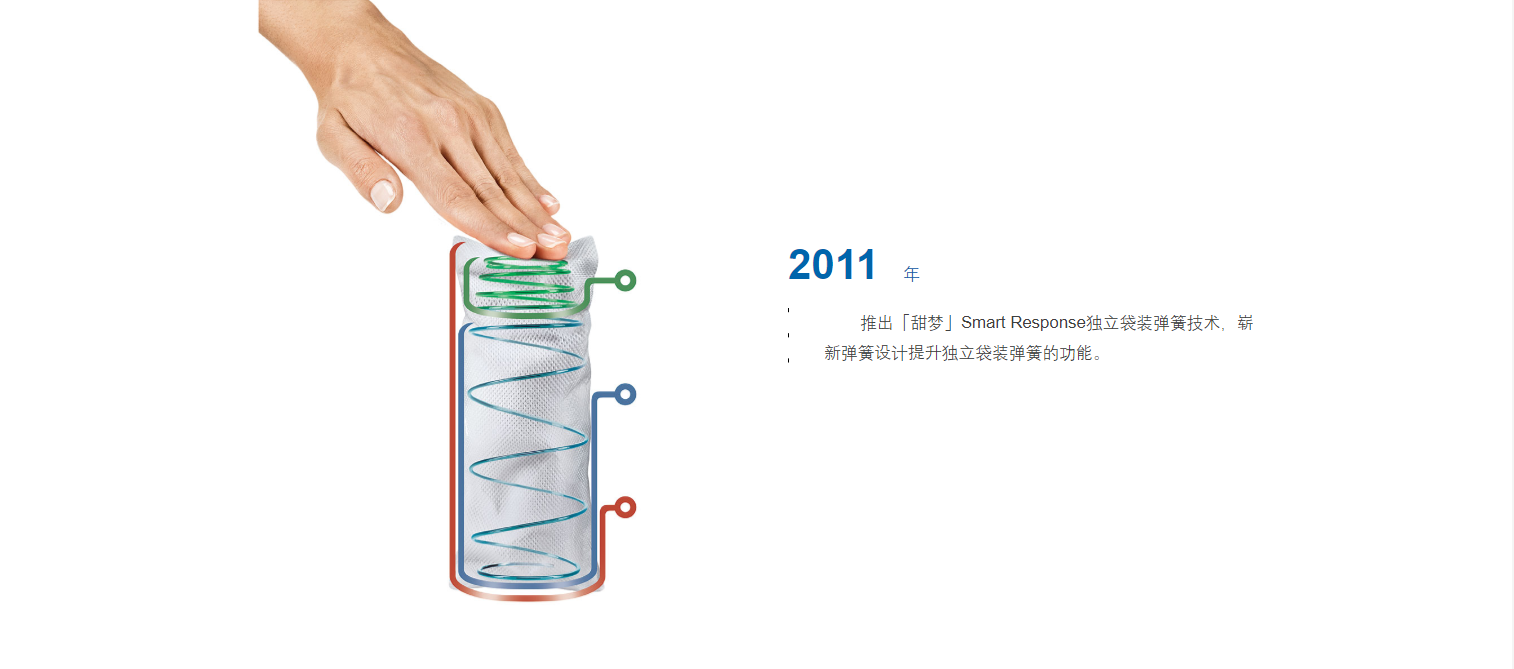 2011 年

推出「甜梦」Smart Response独立袋装弹簧技术，崭新弹簧设计提升独立袋装弹簧的功能。